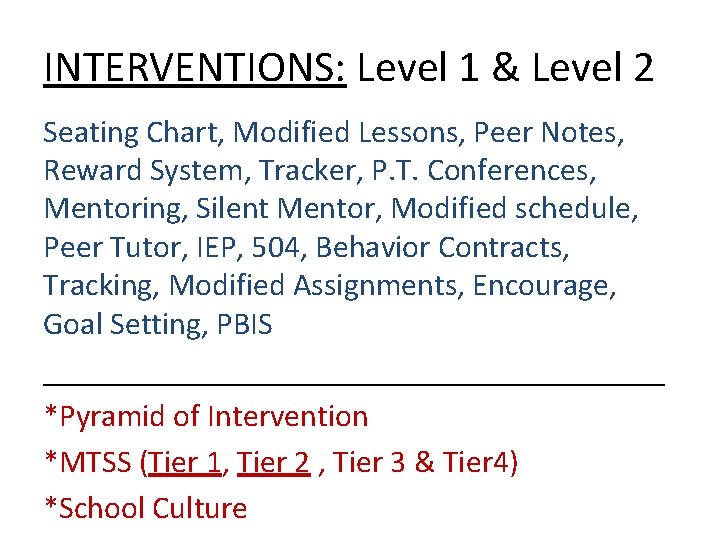 INTERVENTIONS: Level 1 & Level 2

Seating Chart, Modified Lessons, Peer Notes, Reward System, Tracker, P.T. Conferences, Mentoring, Silent Mentor, Modified schedule, Peer Tutor, IEP, 504, Behavior Contracts, Tracking, Modified Assignments, Encourage, Goal Setting, PBIS

*Pyramid of Intervention

*MTSS (Tier 1, Tier 2 , Tier 3 & Tier4)

*School Culture